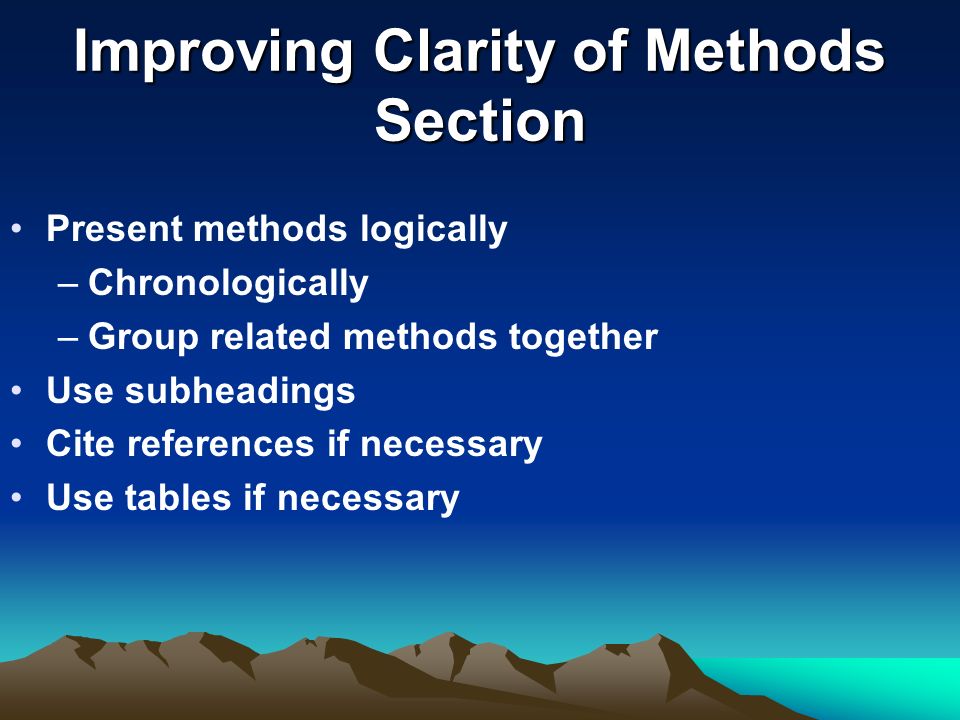 Improving Clarity of Methods Section

• Present methods logically
  – Chronologically
  – Group related methods together
• Use subheadings
• Cite references if necessary
• Use tables if necessary